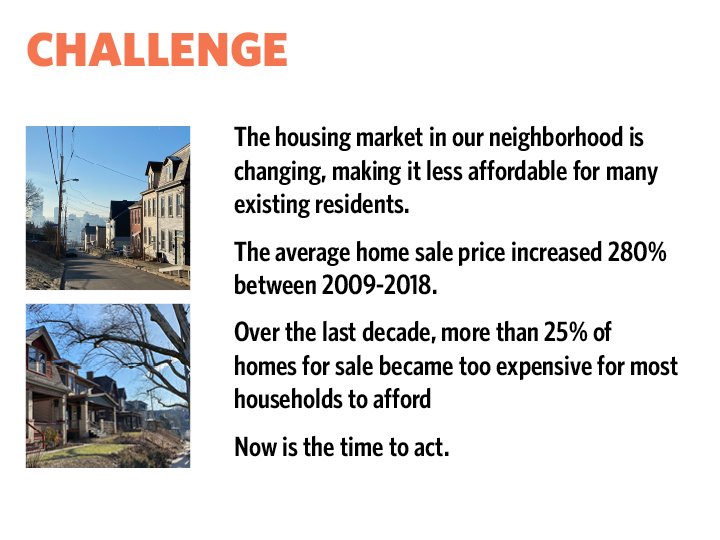 CHALLENGE

The housing market in our neighborhood is changing, making it less affordable for many existing residents.

The average home sale price increased 280% between 2009-2018.

Over the last decade, more than 25% of homes for sale became too expensive for most households to afford

Now is the time to act.